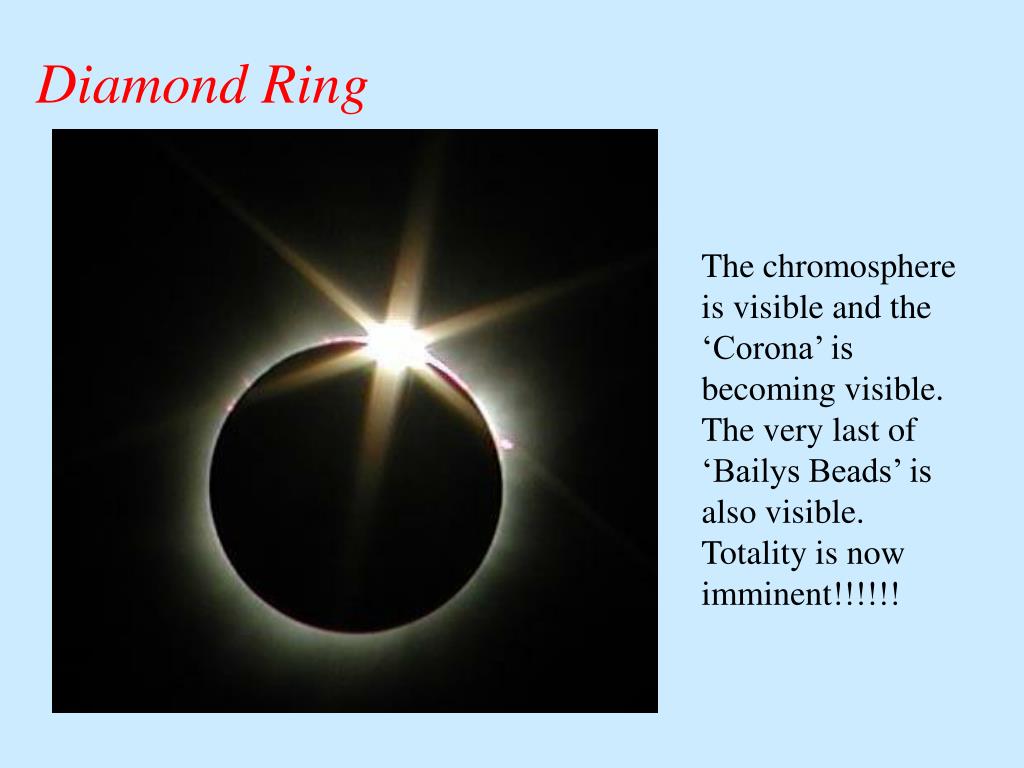 Diamond Ring

The chromosphere is visible and the ‘Corona’ is becoming visible. The very last of ‘Bailys Beads’ is also visible. Totality is now imminent!!!!!!